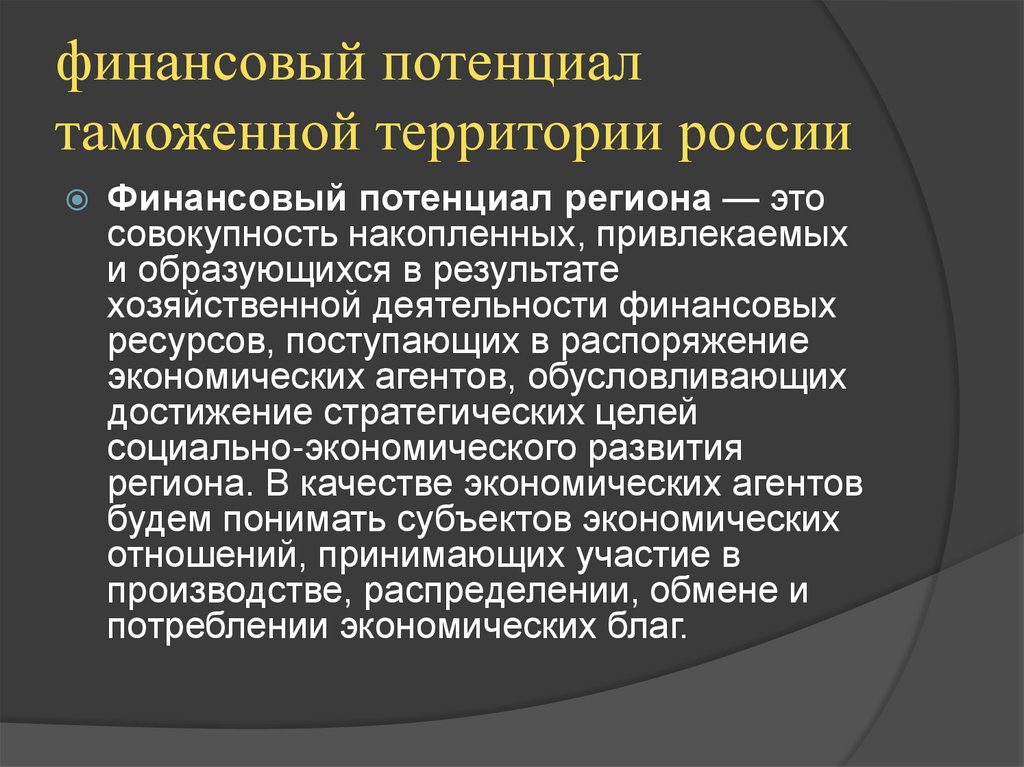 финансовый потенциал таможенной территории россии

Финансовый потенциал региона — это совокупность накопленных, привлекаемых и образующихся в результате хозяйственной деятельности финансовых ресурсов, поступающих в распоряжение экономических агентов, обусловливающих достижение стратегических целей социально-экономического развития региона. В качестве экономических агентов будем понимать субъектов экономических отношений, принимающих участие в производстве, распределении, обмене и потреблении экономических благ.